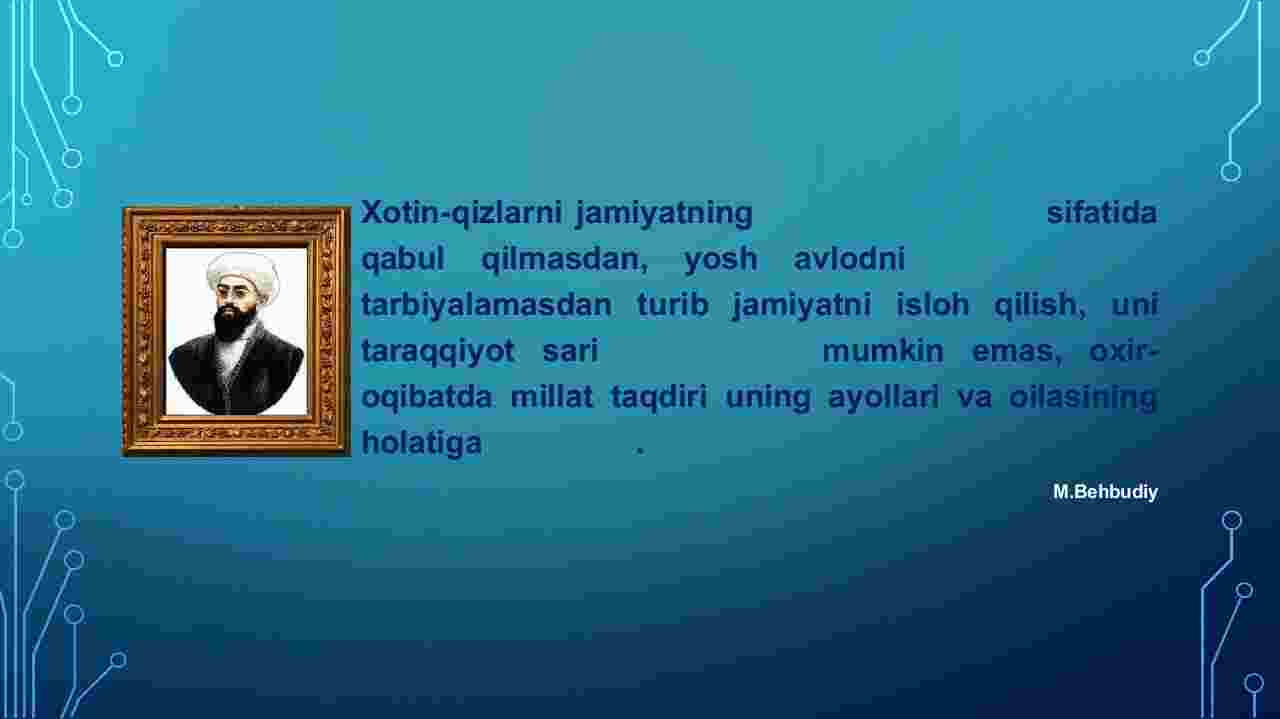 Xotin-qizlarni jamiyatning sifatida qabul qilmasdan, yosh avlodni tarbiyalamasdan turib jamiyatni isloh qilish, uni taraqqiyot sari mumkin emas, oxir-oqibatda millat taqdiri uning ayollari va oilasining holatiga .

M.Behbudiy